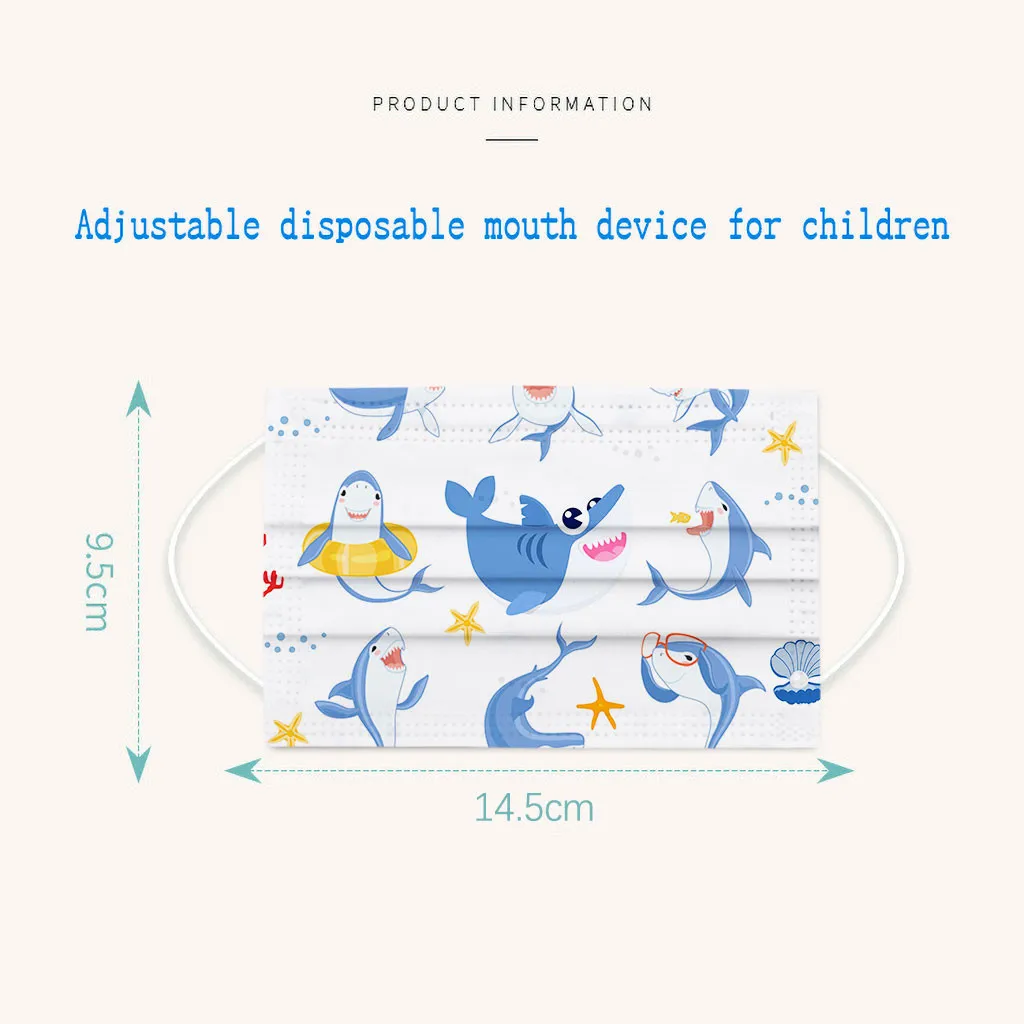 PRODUCT INFORMATION

Adjustable disposable mouth device for children

9.5cm

14.5cm